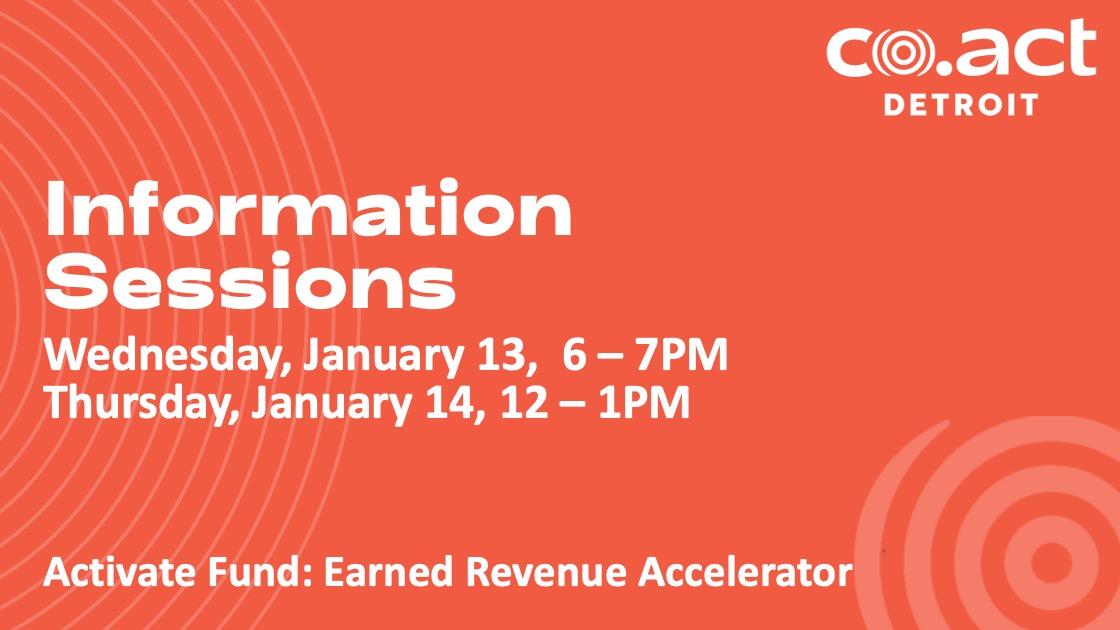 co.act
DETROIT

Information Sessions

Wednesday, January 13, 6 – 7PM
Thursday, January 14, 12 – 1PM

Activate Fund: Earned Revenue Accelerator